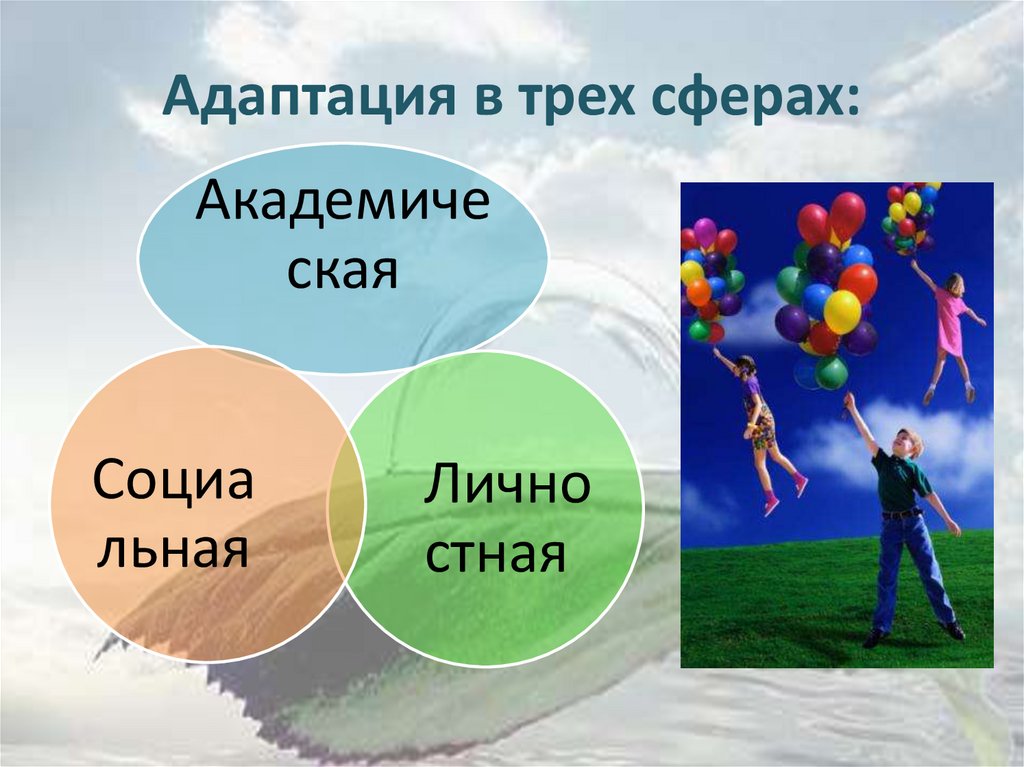 Адаптация в трех сферах:

Академическая

Социальная

Личностная